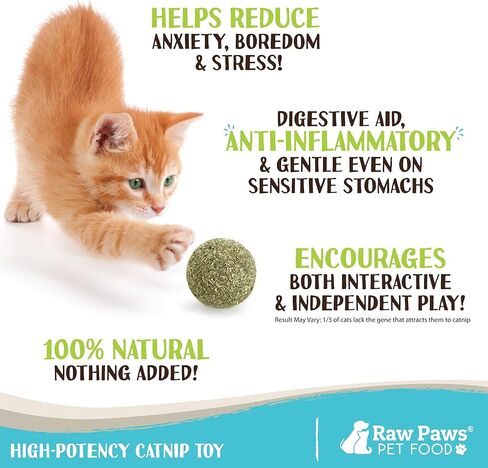 HELPS REDUCE
ANXIETY, BOREDOM
& STRESS!

DIGESTIVE AID,
ANTI-INFLAMMATORY
& GENTLE EVEN ON
SENSITIVE STOMACHS

ENCOURAGES
BOTH INTERACTIVE
& INDEPENDENT PLAY!
Result May Vary: 1/3 of cats lack the gene that attracts them to catnip

100% NATURAL
NOTHING ADDED!

HIGH-POTENCY CATNIP TOY

Raw Paws®
PET FOOD